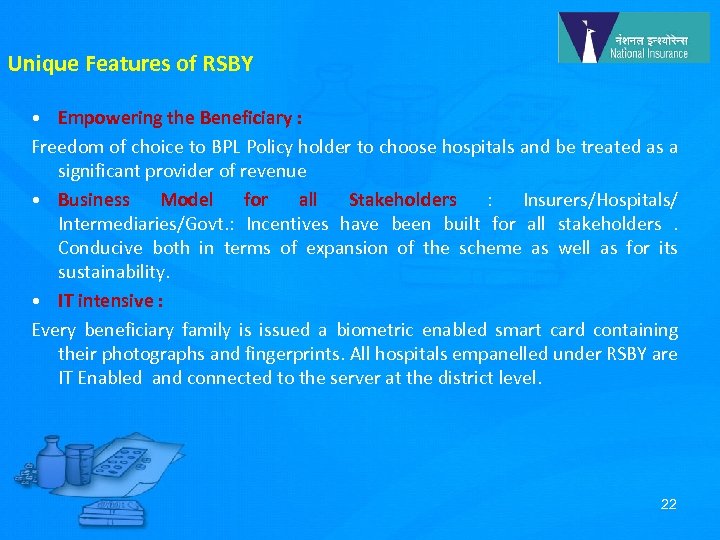 नेशनल इन्श्योरेन्स
National Insurance

Unique Features of RSBY

• Empowering the Beneficiary :

Freedom of choice to BPL Policy holder to choose hospitals and be treated as a significant provider of revenue

• Business Model for all Stakeholders : Insurers/Hospitals/ Intermediaries/Govt.: Incentives have been built for all stakeholders . Conducive both in terms of expansion of the scheme as well as for its sustainability.

• IT intensive :

Every beneficiary family is issued a biometric enabled smart card containing their photographs and fingerprints. All hospitals empanelled under RSBY are IT Enabled and connected to the server at the district level.

22